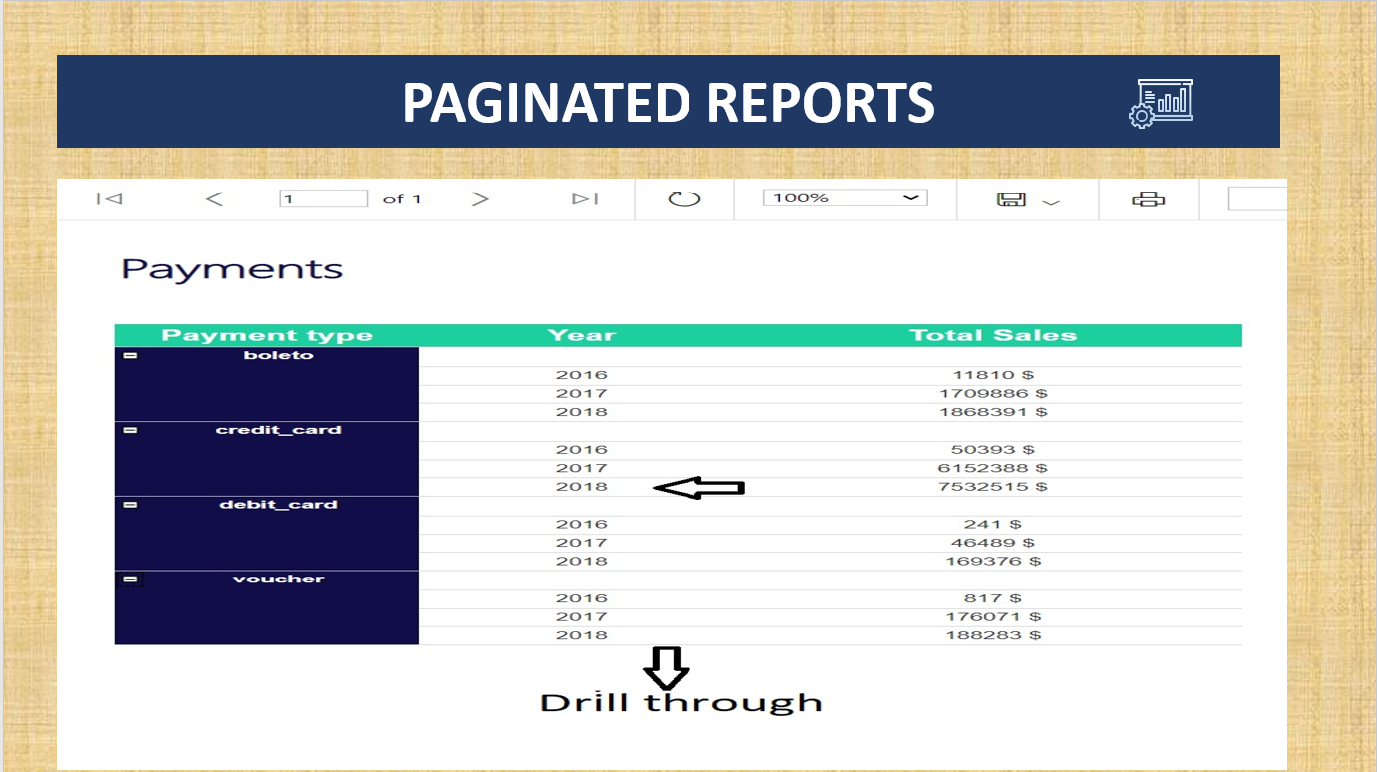 PAGINATED REPORTS

1 of 1 100%

Payments

| Payment type | Year | Total Sales |
|---|---|---|
| boleto | | |
| | 2016 | 11810 $ |
| | 2017 | 1709886 $ |
| | 2018 | 1868391 $ |
| credit_card | | |
| | 2016 | 50393 $ |
| | 2017 | 6152388 $ |
| | 2018 | 7532515 $ |
| debit_card | | |
| | 2016 | 241 $ |
| | 2017 | 46489 $ |
| | 2018 | 169376 $ |
| voucher | | |
| | 2016 | 817 $ |
| | 2017 | 176071 $ |
| | 2018 | 188283 $ |

Drill through